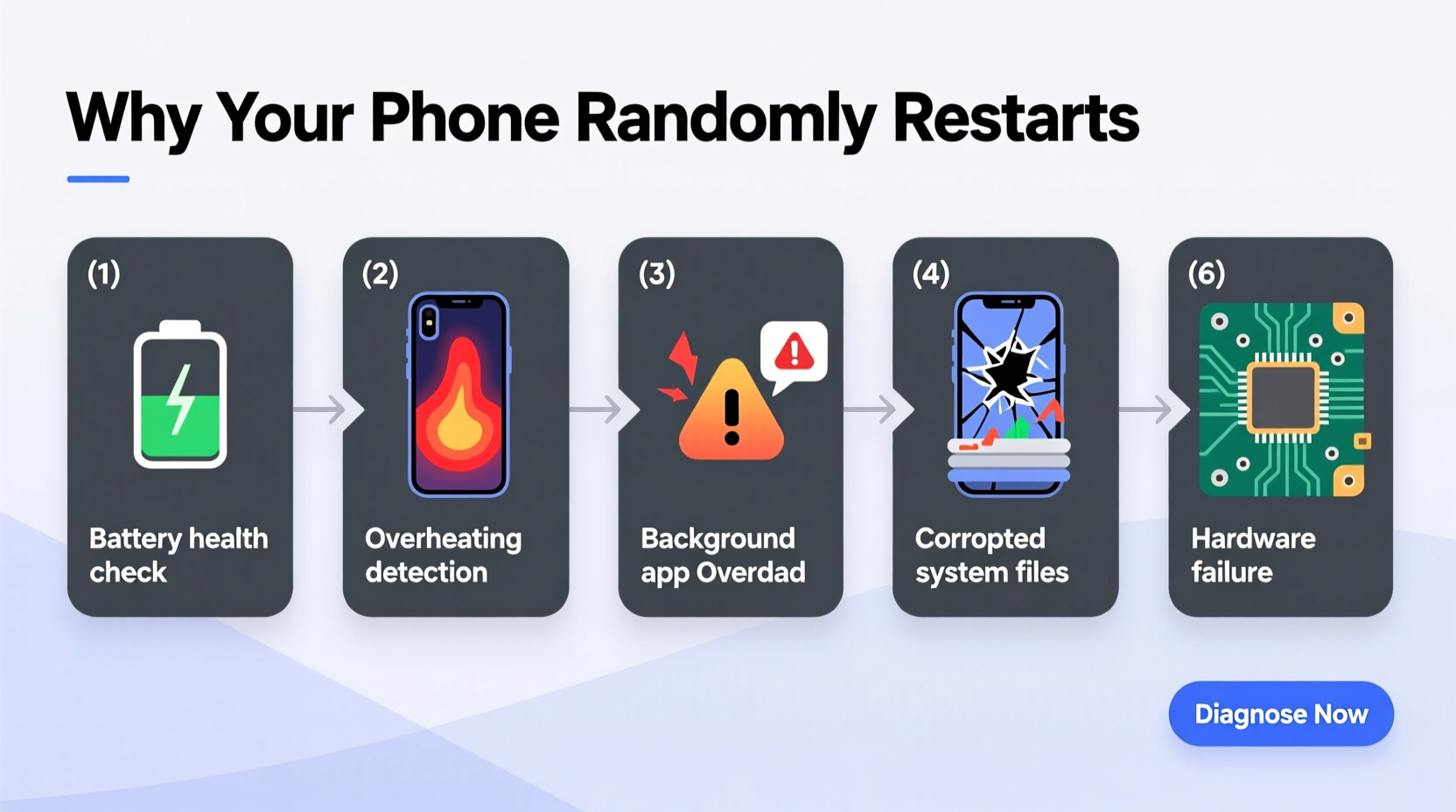 Why Your Phone Randomly Restarts

(1)
Battery health check

(2)
Overheating detection

(3)
Background app Overdad

(4)
Corropted system files

(6)
Hardware failure

Diagnose Now